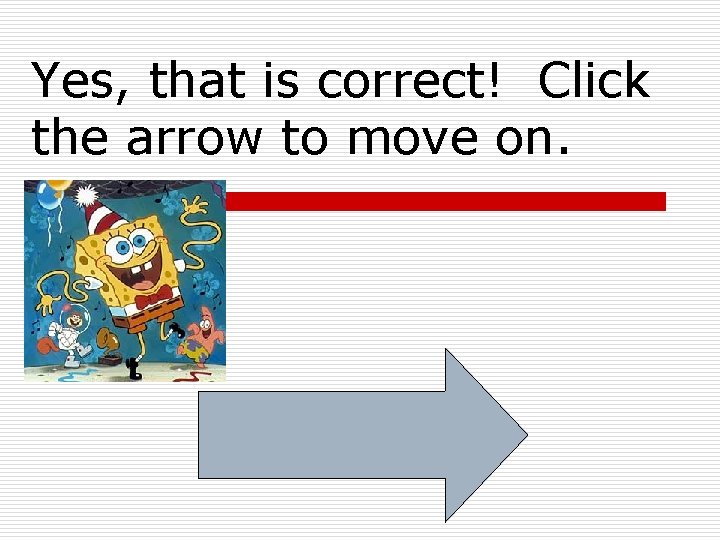 Yes, that is correct!  Click the arrow to move on.